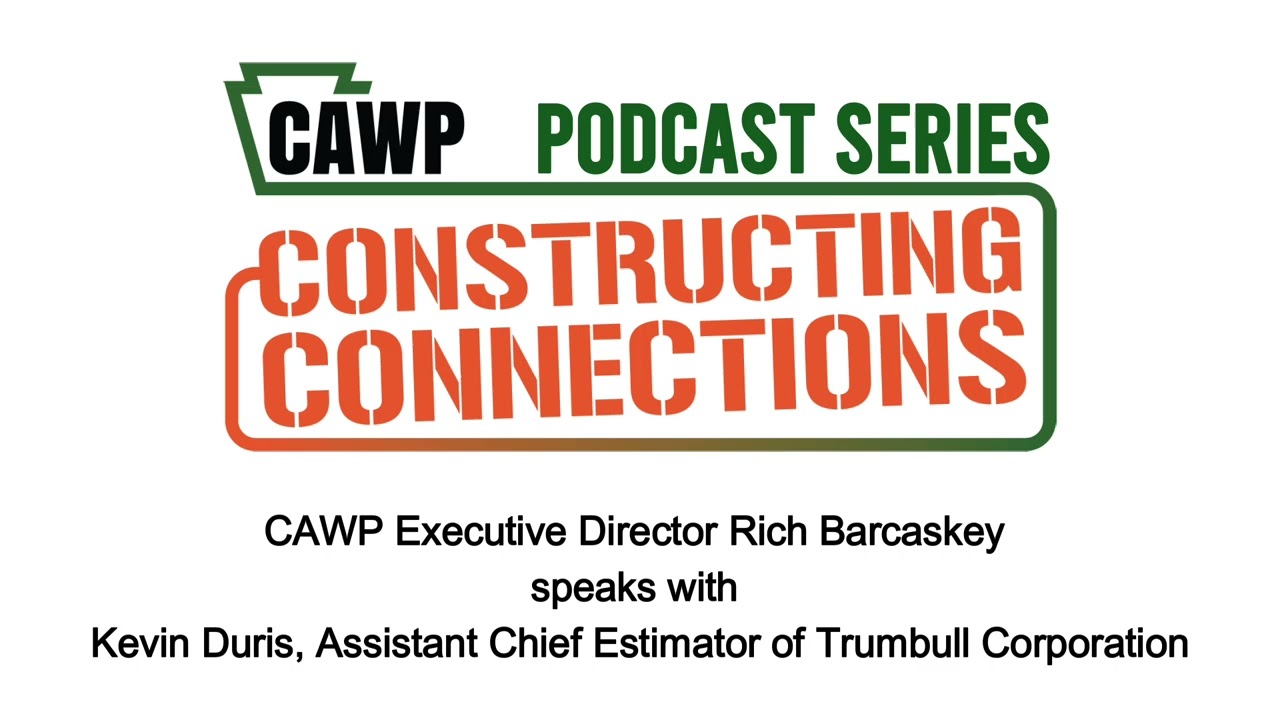 CAWP PODCAST SERIES

CONSTRUCTING CONNECTIONS

CAWP Executive Director Rich Barcaskey
speaks with
Kevin Duris, Assistant Chief Estimator of Trumbull Corporation